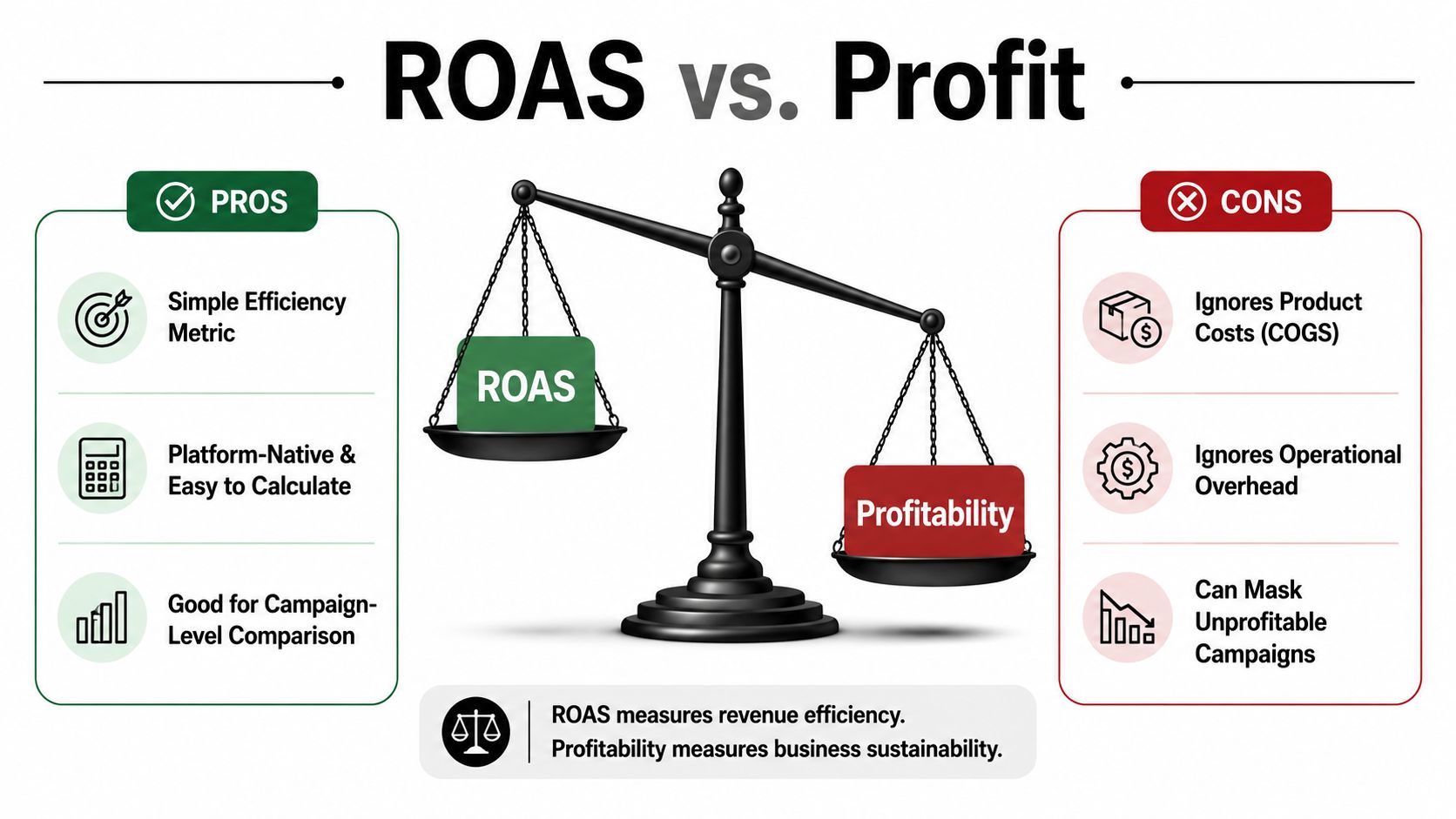 ROAS vs. Profit

PROS

Simple Efficiency Metric

Platform-Native & Easy to Calculate

Good for Campaign-Level Comparison

ROAS

Profitability

CONS

Ignores Product Costs (COGS)

Ignores Operational Overhead

Can Mask Unprofitable Campaigns

ROAS measures revenue efficiency.
Profitability measures business sustainability.